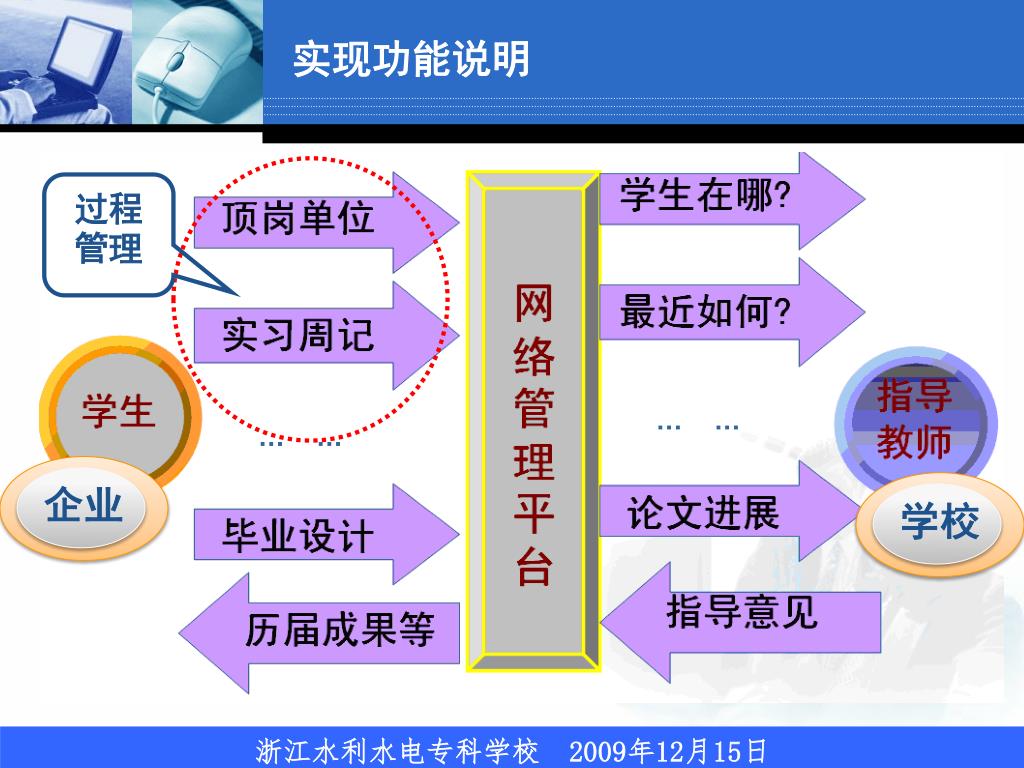 实现功能说明

过程管理

顶岗单位

实习周记

学生

… …

企业

毕业设计

历届成果等

网络管理平台

学生在哪?

最近如何?

… …

论文进展

指导意见

指导教师

学校

浙江水利水电专科学校 2009年12月15日